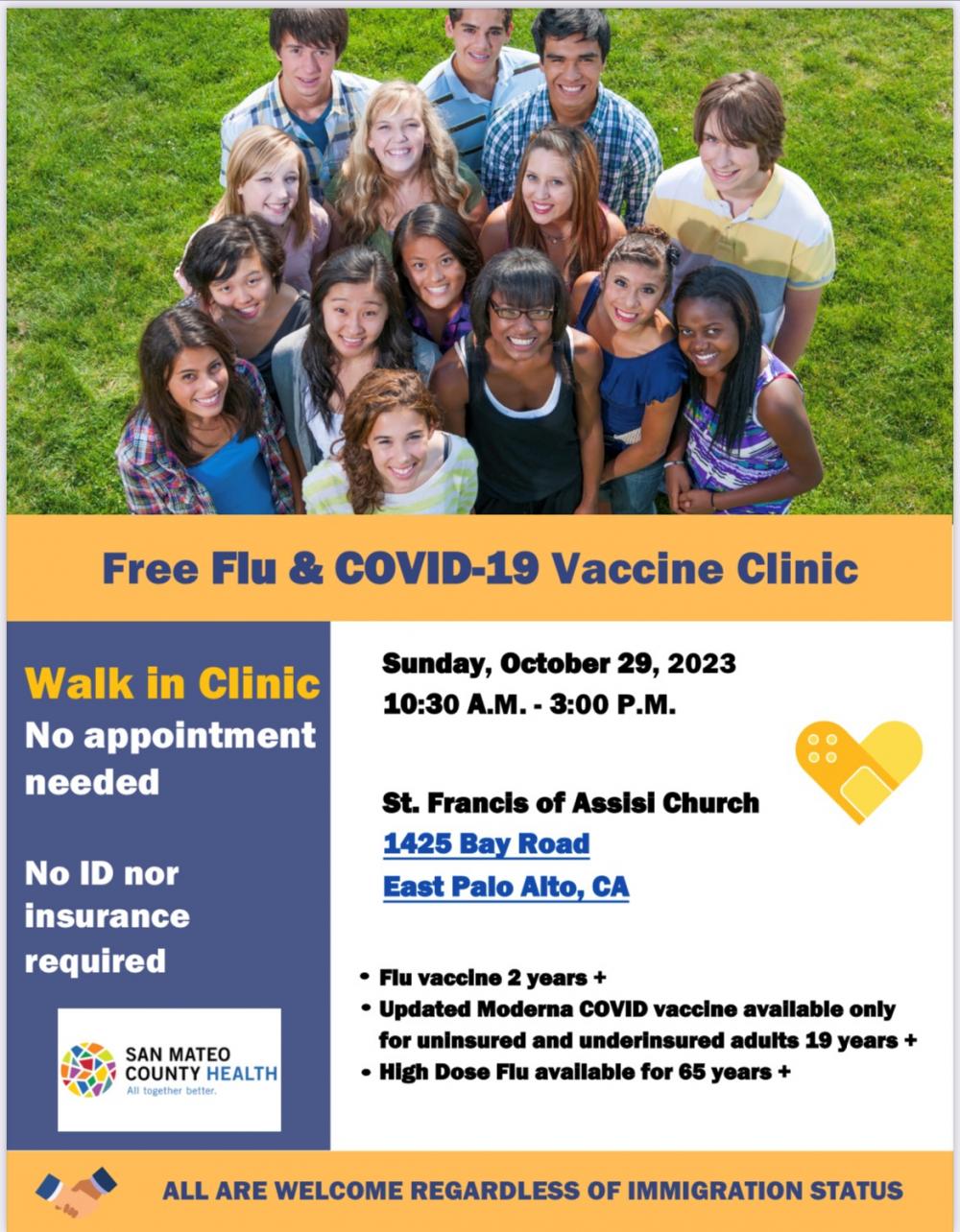 Free Flu & COVID-19 Vaccine Clinic

Walk in Clinic
No appointment needed

No ID nor insurance required

SAN MATEO COUNTY HEALTH
All together better.

Sunday, October 29, 2023
10:30 A.M. - 3:00 P.M.

St. Francis of Assisi Church
1425 Bay Road
East Palo Alto, CA

• Flu vaccine 2 years +
• Updated Moderna COVID vaccine available only for uninsured and underinsured adults 19 years +
• High Dose Flu available for 65 years +

ALL ARE WELCOME REGARDLESS OF IMMIGRATION STATUS